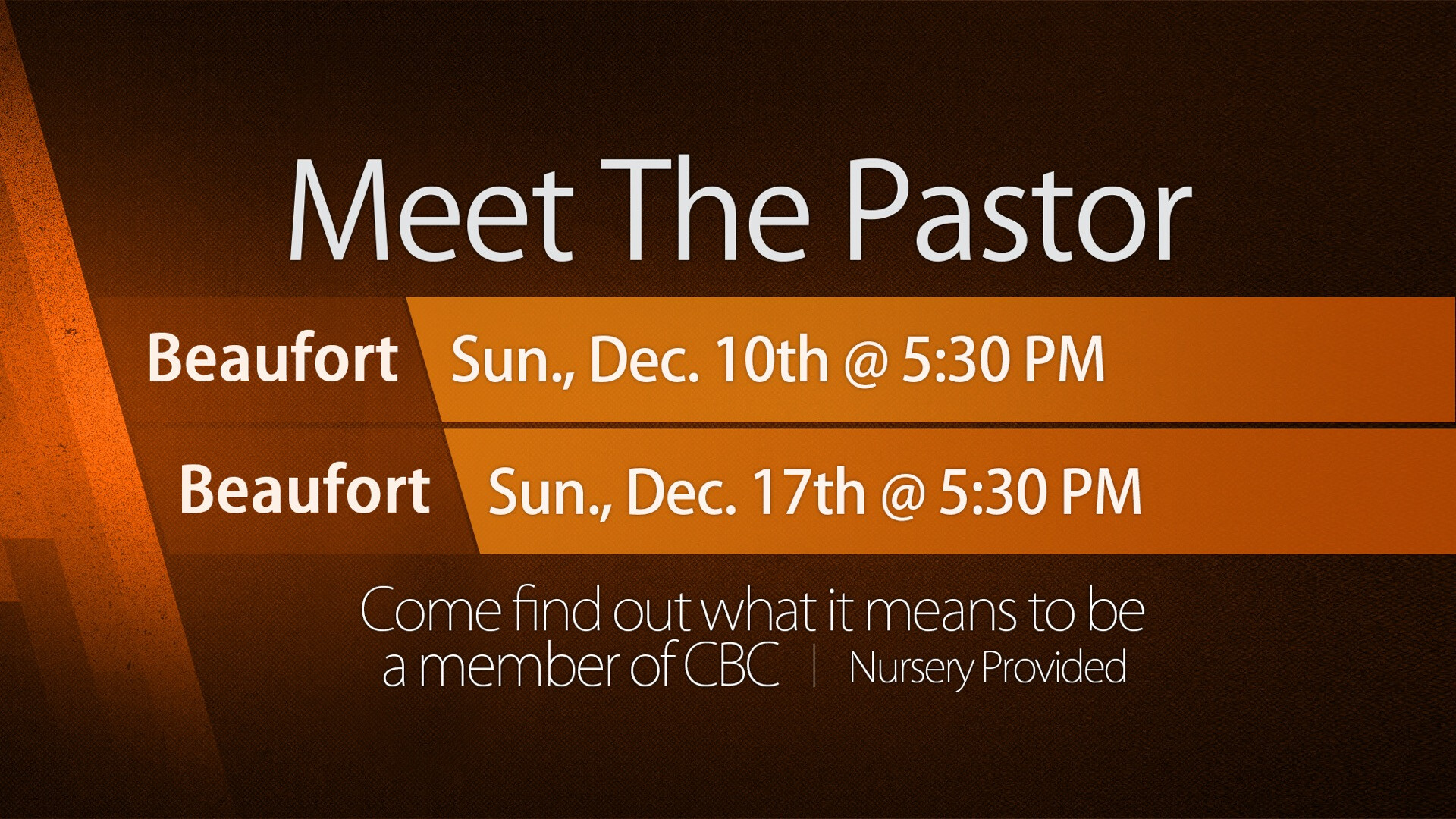 Meet The Pastor

Beaufort Sun., Dec. 10th @ 5:30 PM

Beaufort Sun., Dec. 17th @ 5:30 PM

Come find out what it means to be a member of CBC | Nursery Provided